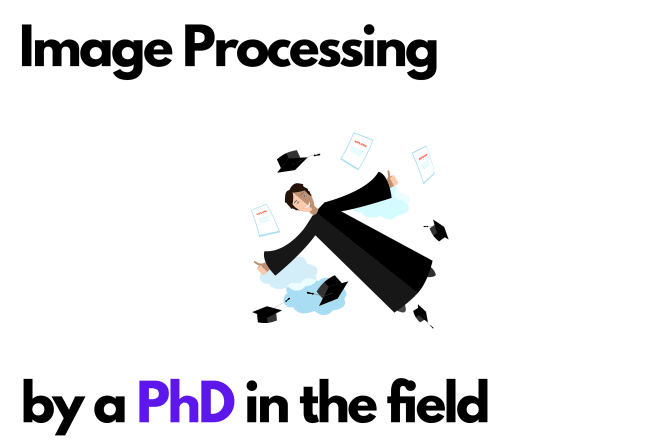 Image Processing

by a PhD in the field